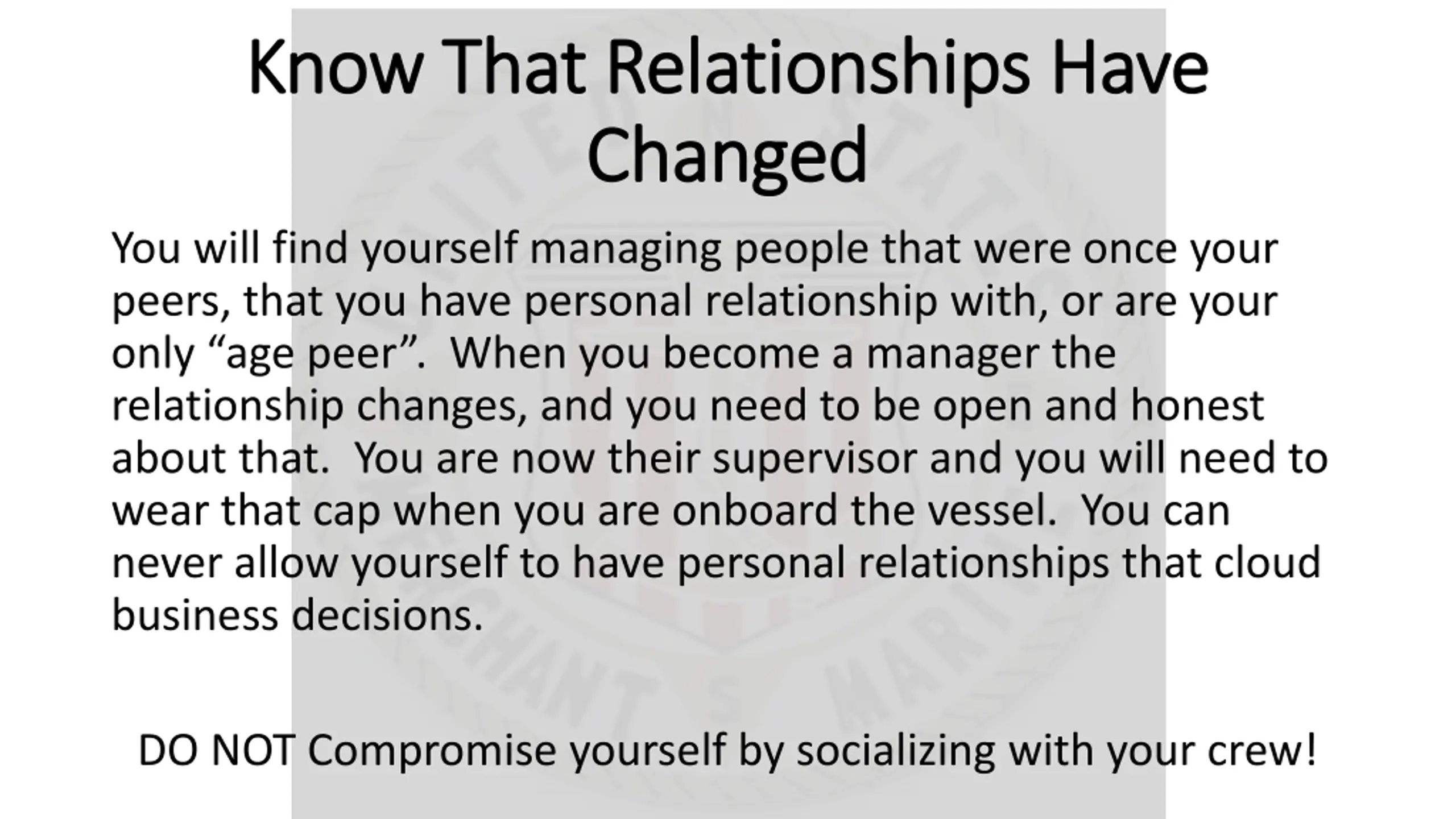 Know That Relationships Have Changed

You will find yourself managing people that were once your peers, that you have personal relationship with, or are your only “age peer”.  When you become a manager the relationship changes, and you need to be open and honest about that.  You are now their supervisor and you will need to wear that cap when you are onboard the vessel.  You can never allow yourself to have personal relationships that cloud business decisions.

DO NOT Compromise yourself by socializing with your crew!